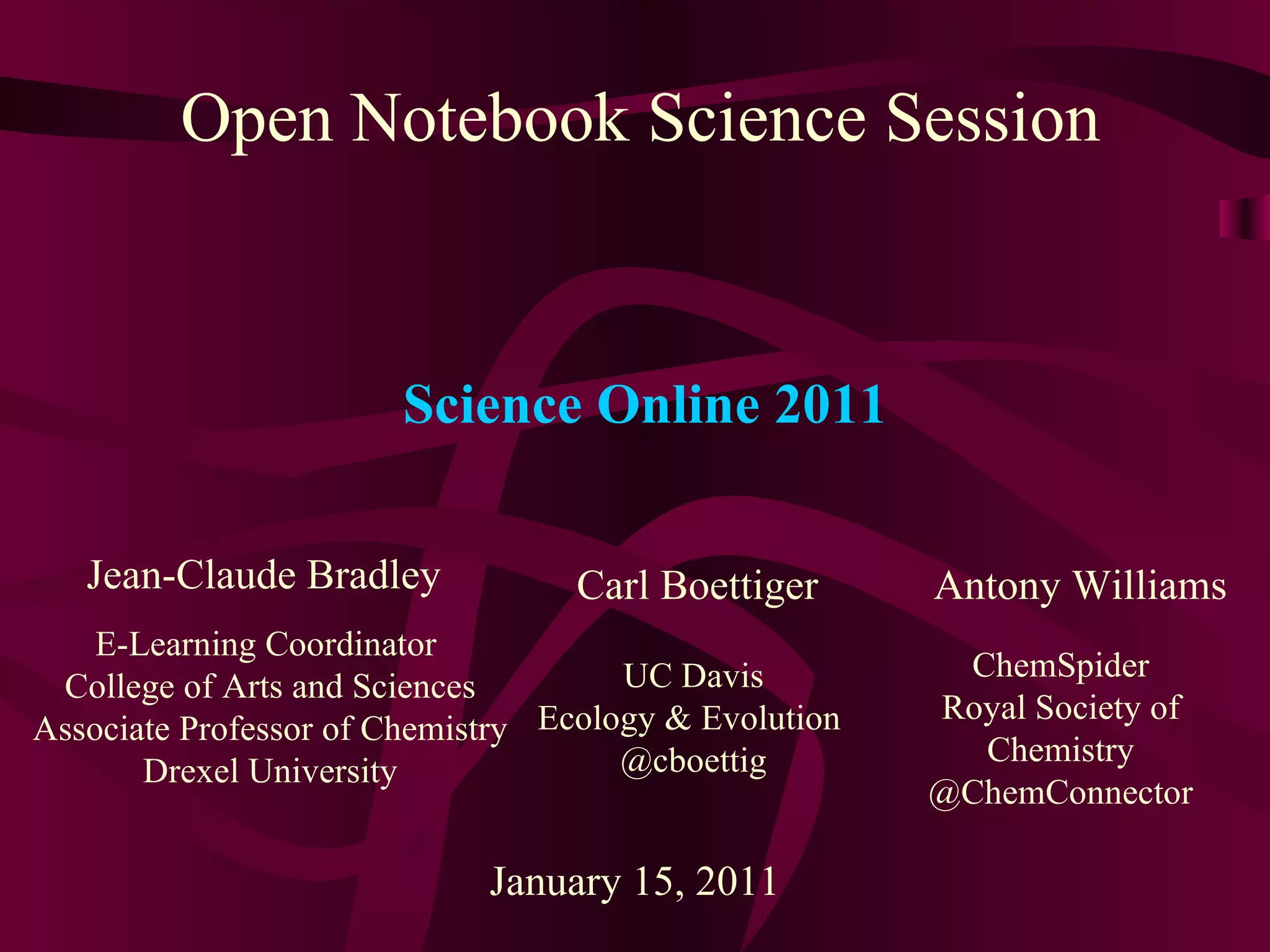 Open Notebook Science Session

Science Online 2011

Jean-Claude Bradley

E-Learning Coordinator
College of Arts and Sciences
Associate Professor of Chemistry
Drexel University

Carl Boettiger

UC Davis
Ecology & Evolution
@cboettig

Antony Williams

ChemSpider
Royal Society of Chemistry
@ChemConnector

January 15, 2011